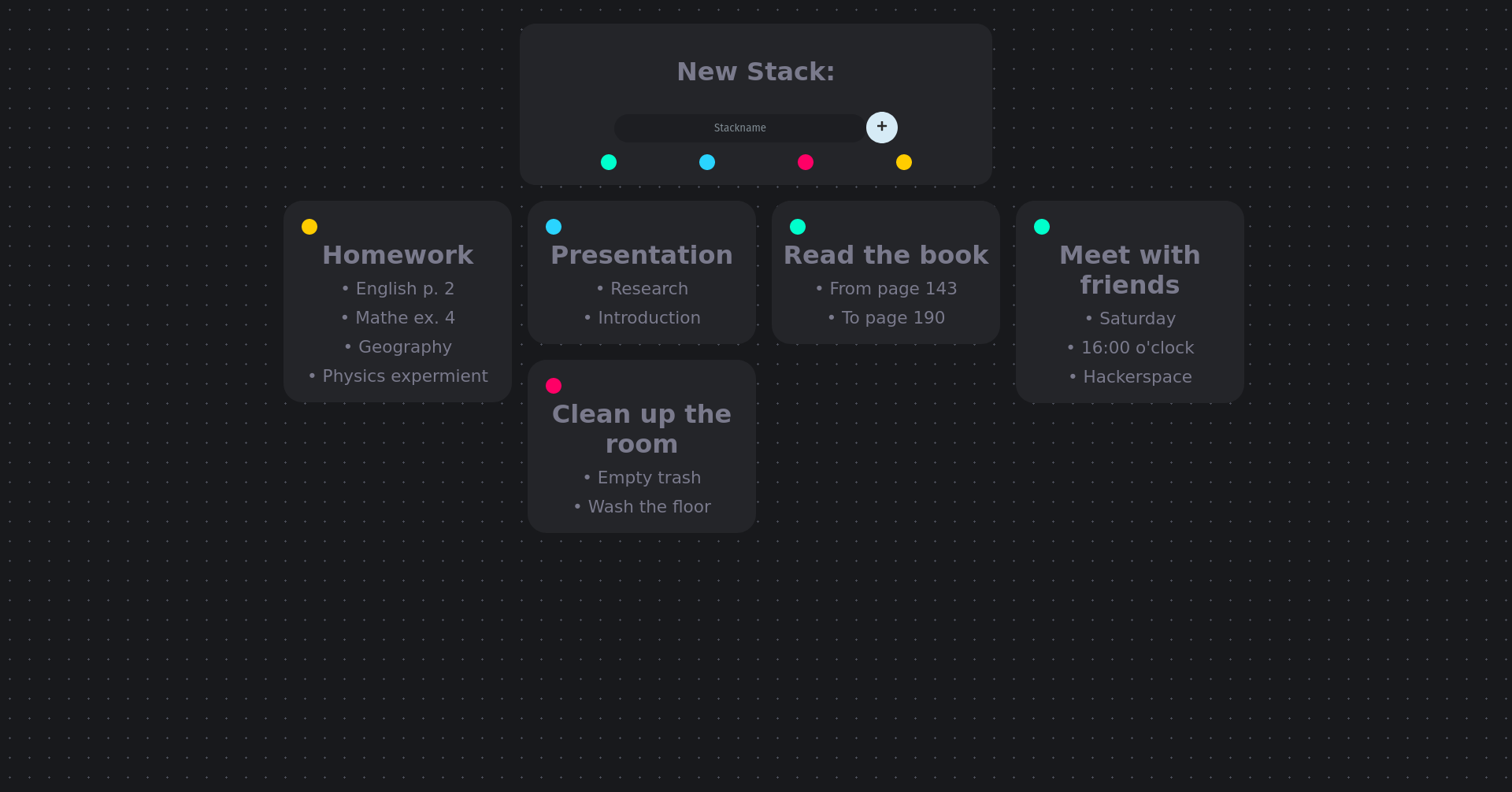 New Stack:

Stackname

+

Homework
• English p. 2
• Mathe ex. 4
• Geography
• Physics expermient

Presentation
• Research
• Introduction

Clean up the room
• Empty trash
• Wash the floor

Read the book
• From page 143
• To page 190

Meet with friends
• Saturday
• 16:00 o'clock
• Hackerspace